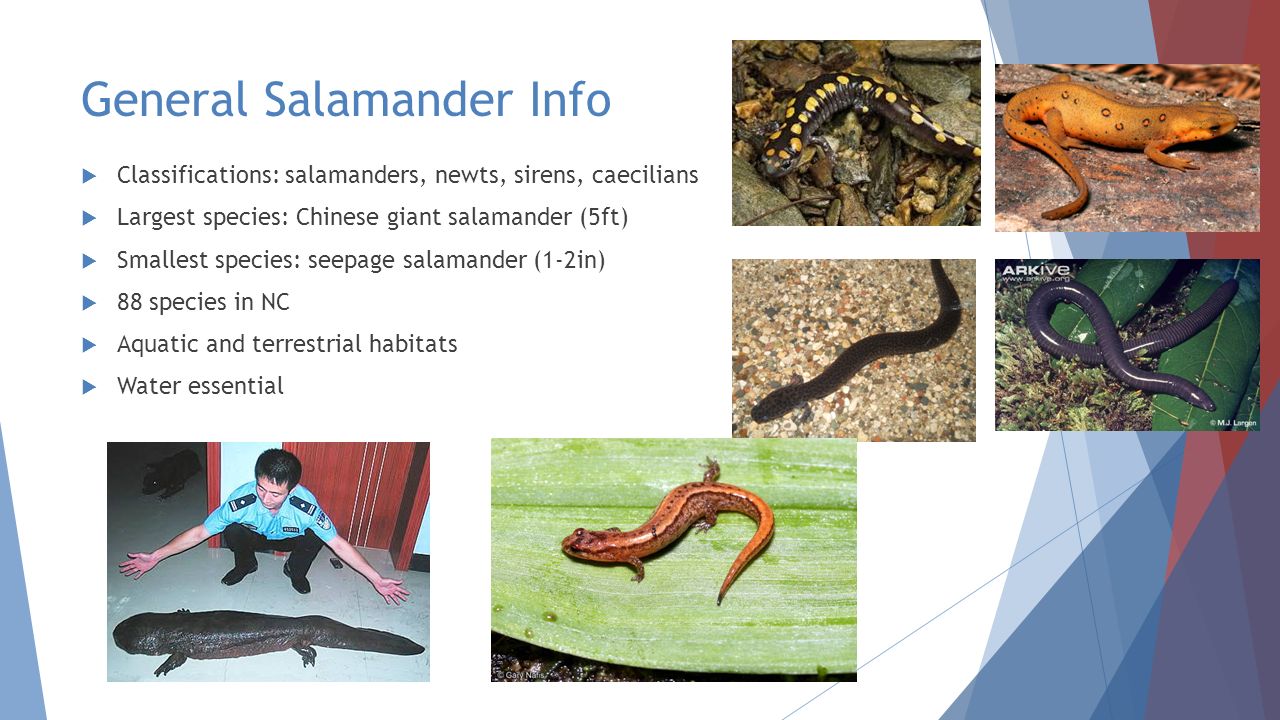 General Salamander Info

Classifications: salamanders, newts, sirens, caecilians

Largest species: Chinese giant salamander (5ft)

Smallest species: seepage salamander (1-2in)

88 species in NC

Aquatic and terrestrial habitats

Water essential

ARKive
www.arkive.org

© M.J. Largen

© Gary Nafis